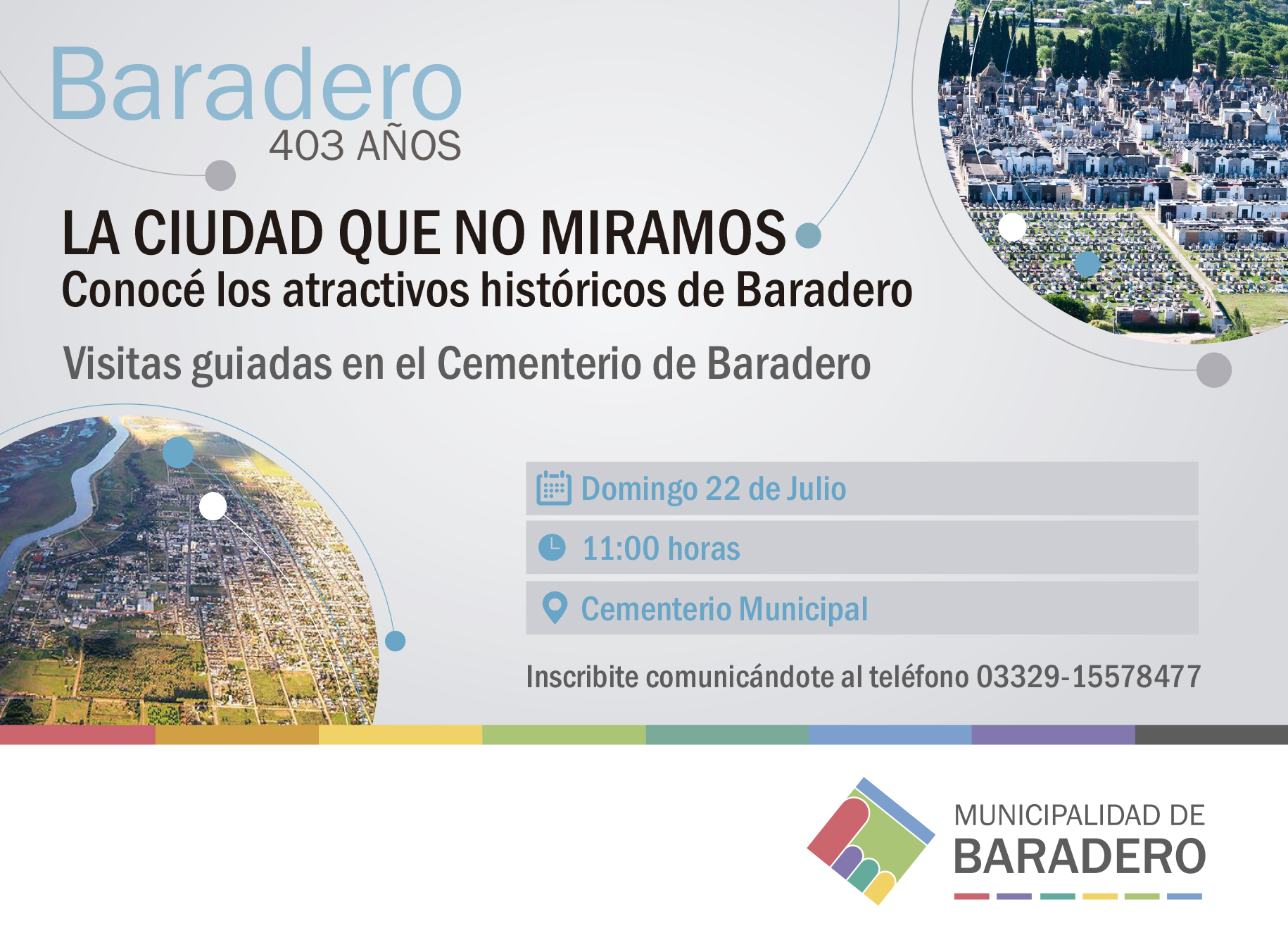 Baradero
403 AÑOS

LA CIUDAD QUE NO MIRAMOS
Conocé los atractivos históricos de Baradero

Visitas guiadas en el Cementerio de Baradero

Domingo 22 de Julio

11:00 horas

Cementerio Municipal

Inscribite comunicándote al teléfono 03329-15578477

MUNICIPALIDAD DE
BARADERO